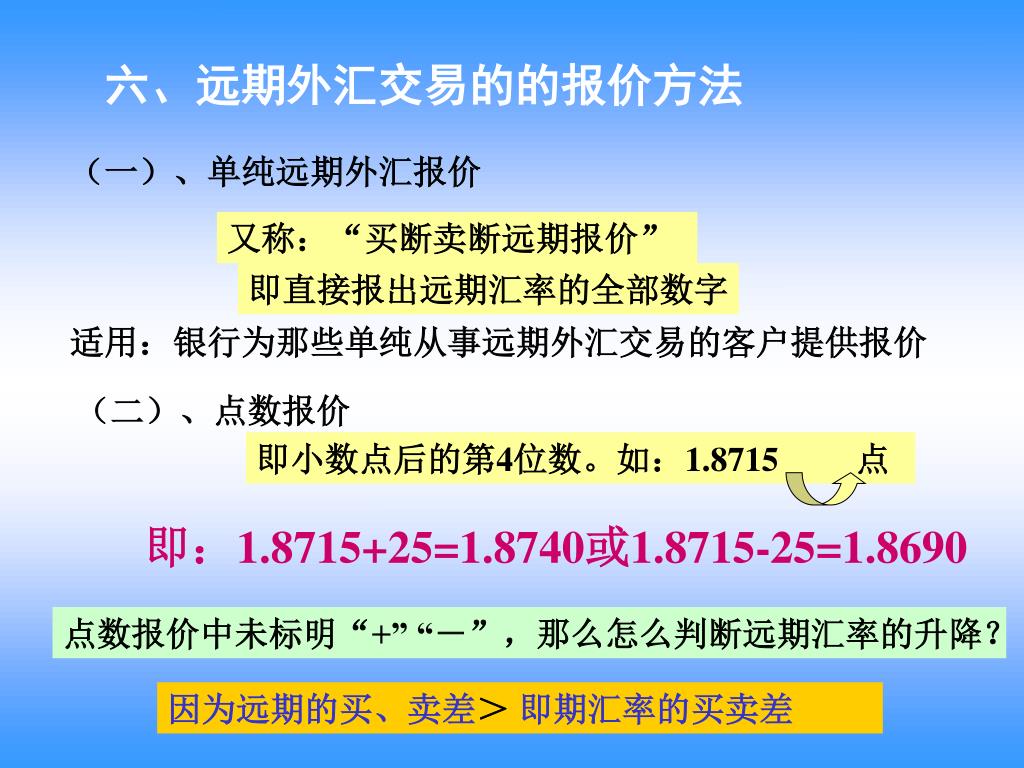 六、远期外汇交易的的报价方法

（一）、单纯远期外汇报价

又称：“买断卖断远期报价”

即直接报出远期汇率的全部数字

适用：银行为那些单纯从事远期外汇交易的客户提供报价

（二）、点数报价

即小数点后的第4位数。如：1.8715 点

即：1.8715+25=1.8740或1.8715-25=1.8690

点数报价中未标明“+” “－”，那么怎么判断远期汇率的升降？

因为远期的买、卖差＞ 即期汇率的买卖差